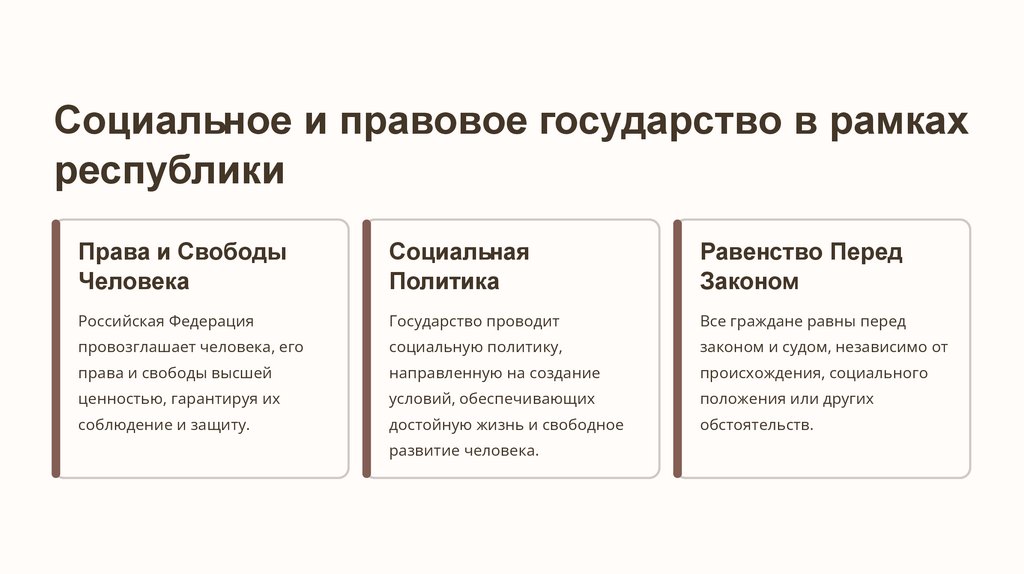 Социальное и правовое государство в рамках республики

Права и Свободы Человека

Российская Федерация провозглашает человека, его права и свободы высшей ценностью, гарантируя их соблюдение и защиту.

Социальная Политика

Государство проводит социальную политику, направленную на создание условий, обеспечивающих достойную жизнь и свободное развитие человека.

Равенство Перед Законом

Все граждане равны перед законом и судом, независимо от происхождения, социального положения или других обстоятельств.